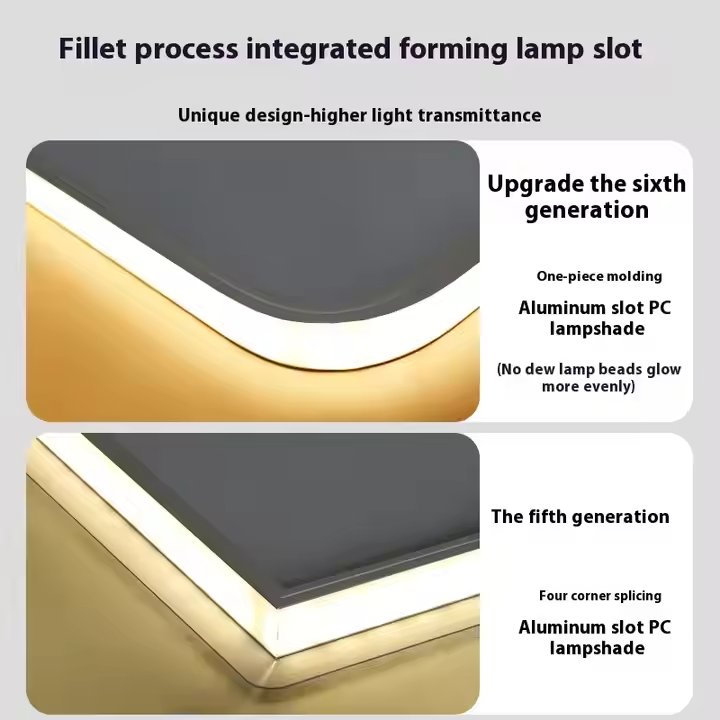 Fillet process integrated forming lamp slot

Unique design-higher light transmittance

Upgrade the sixth generation

One-piece molding

Aluminum slot PC lampshade

(No dew lamp beads glow more evenly)

The fifth generation

Four corner splicing

Aluminum slot PC lampshade